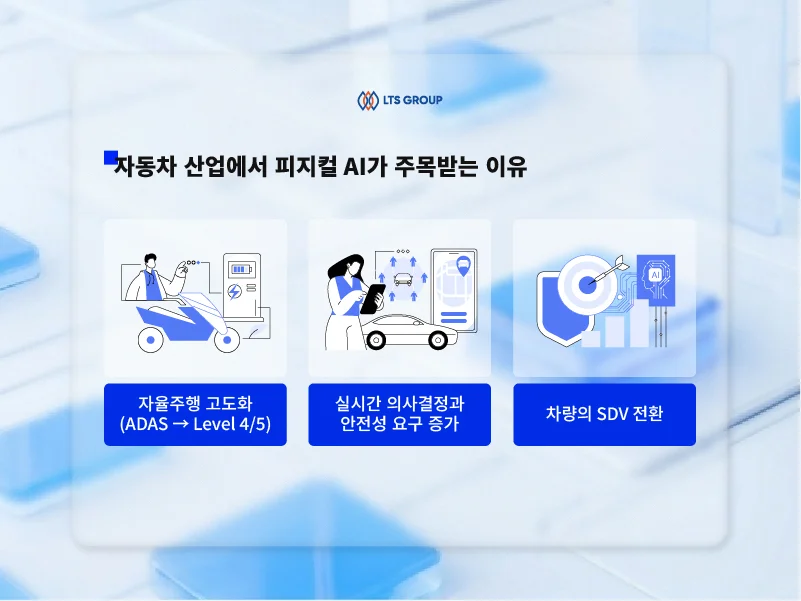 LTS GROUP

자동차 산업에서 피지컬 AI가 주목받는 이유

AI

자율주행 고도화 (ADAS → Level 4/5)

실시간 의사결정과 안전성 요구 증가

차량의 SDV 전환